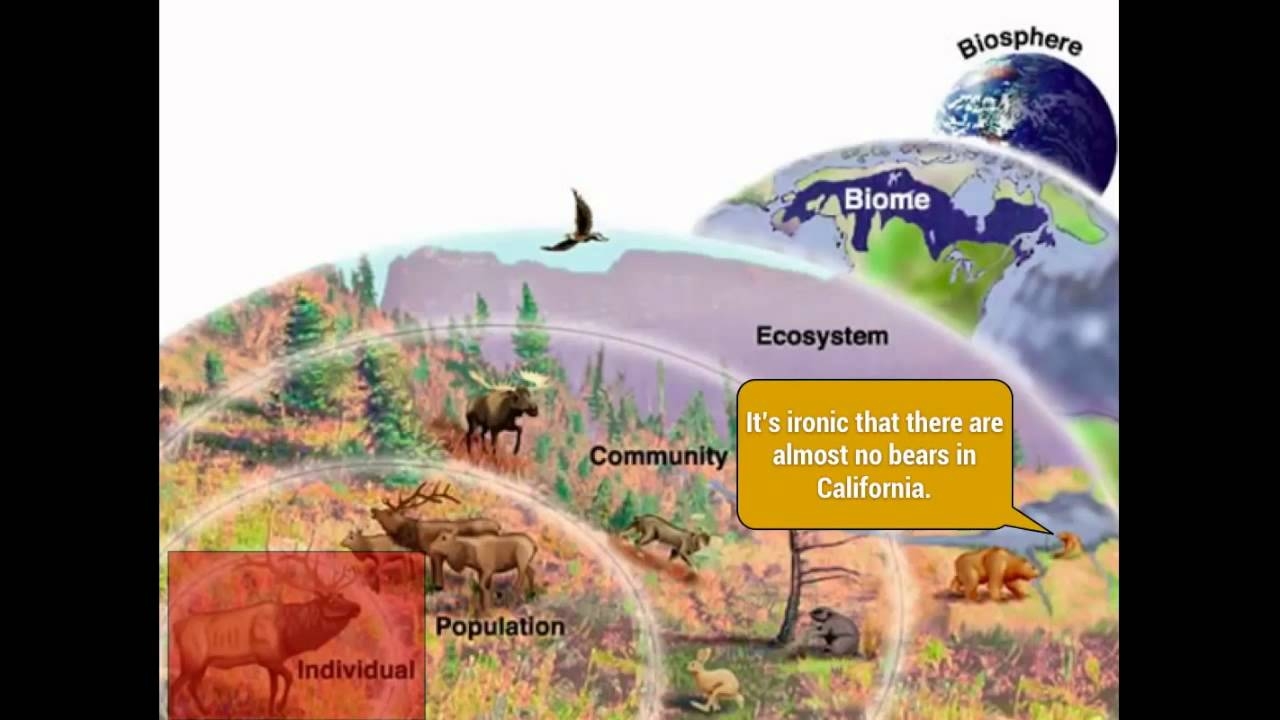 Biosphere

Biome

Ecosystem

It's ironic that there are almost no bears in California.

Community

Population

Individual